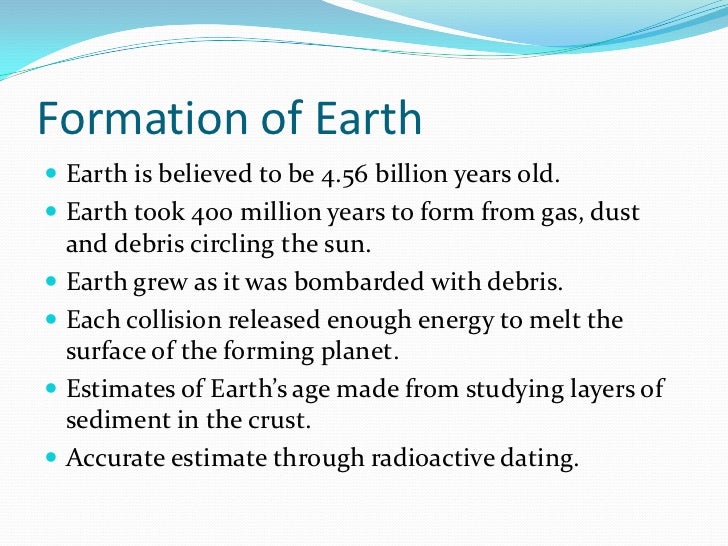 Formation of Earth

- Earth is believed to be 4.56 billion years old.
- Earth took 400 million years to form from gas, dust and debris circling the sun.
- Earth grew as it was bombarded with debris.
- Each collision released enough energy to melt the surface of the forming planet.
- Estimates of Earth's age made from studying layers of sediment in the crust.
- Accurate estimate through radioactive dating.